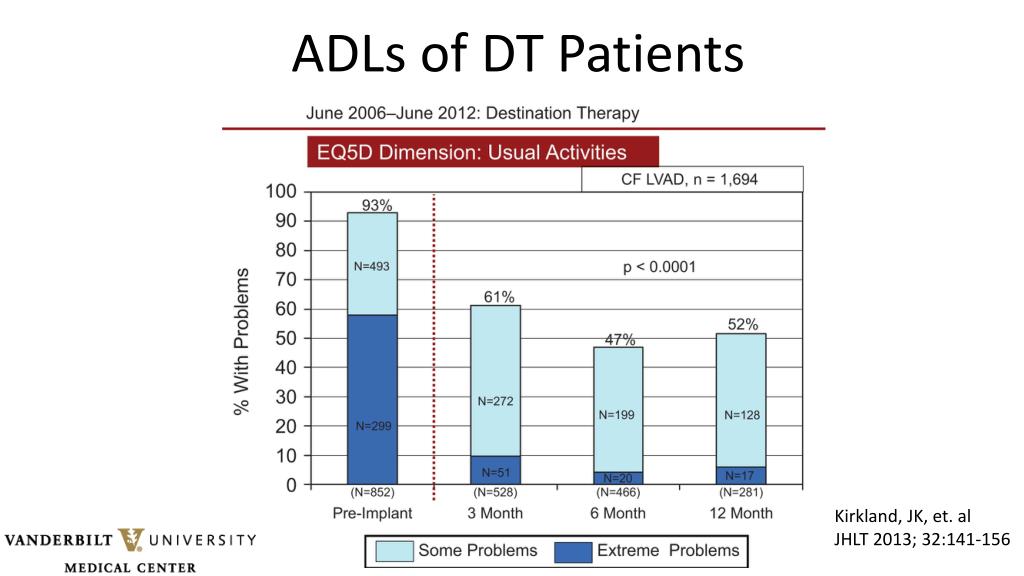 ADLs of DT Patients

June 2006–June 2012: Destination Therapy

EQ5D Dimension: Usual Activities

CF LVAD, n = 1,694

p < 0.0001

% With Problems

100
90
80
70
60
50
40
30
20
10
0

93%
N=493
N=299
(N=852)
Pre-Implant

61%
N=272
N=51
(N=528)
3 Month

47%
N=199
N=20
(N=466)
6 Month

52%
N=128
N=17
(N=281)
12 Month

Some Problems
Extreme Problems

Kirkland, JK, et. al
JHLT 2013; 32:141-156

VANDERBILT UNIVERSITY
MEDICAL CENTER